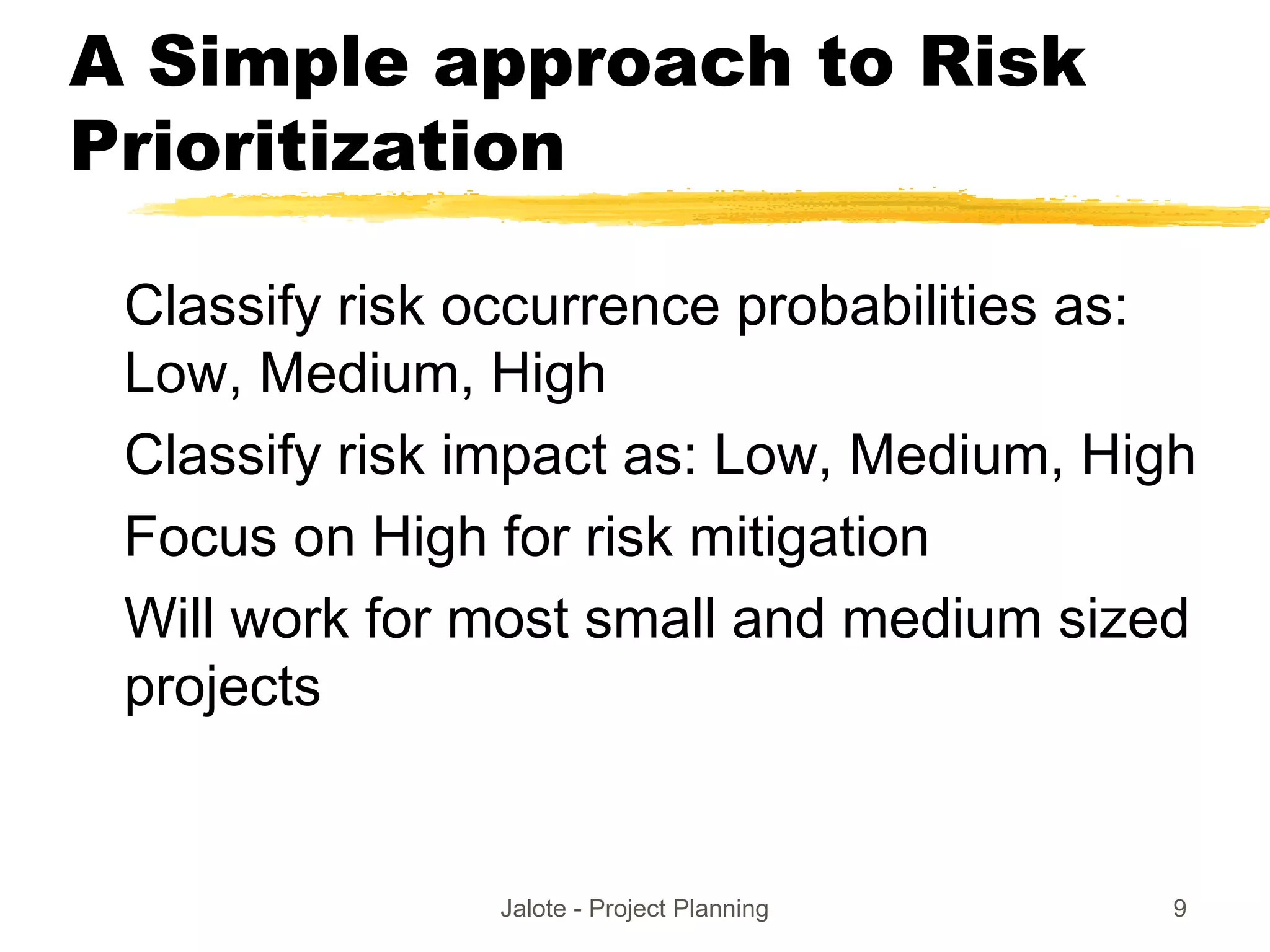 A Simple approach to Risk Prioritization

Classify risk occurrence probabilities as: Low, Medium, High

Classify risk impact as: Low, Medium, High

Focus on High for risk mitigation

Will work for most small and medium sized projects

Jalote - Project Planning

9